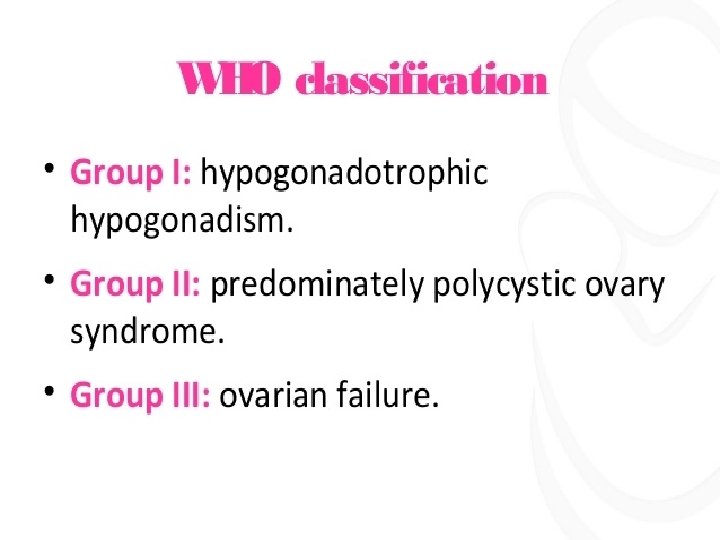 WHO classification

• Group I: hypogonadotrophic hypogonadism.

• Group II: predominately polycystic ovary syndrome.

• Group III: ovarian failure.